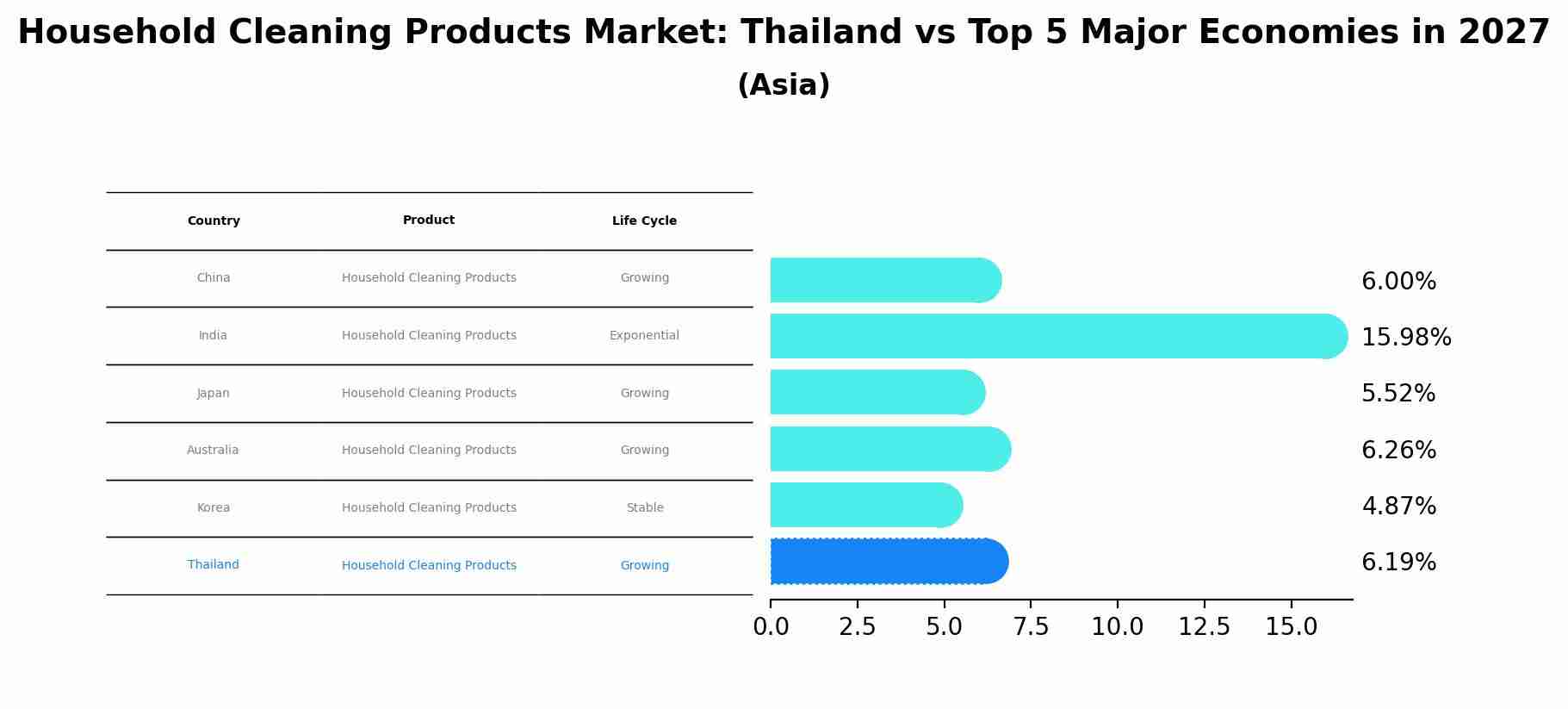 Household Cleaning Products Market: Thailand vs Top 5 Major Economies in 2027
(Asia)

| Country | Product | Life Cycle |
|---|---|---|
| China | Household Cleaning Products | Growing |
| India | Household Cleaning Products | Exponential |
| Japan | Household Cleaning Products | Growing |
| Australia | Household Cleaning Products | Growing |
| Korea | Household Cleaning Products | Stable |
| Thailand | Household Cleaning Products | Growing |

6.00%
15.98%
5.52%
6.26%
4.87%
6.19%

0.0 2.5 5.0 7.5 10.0 12.5 15.0